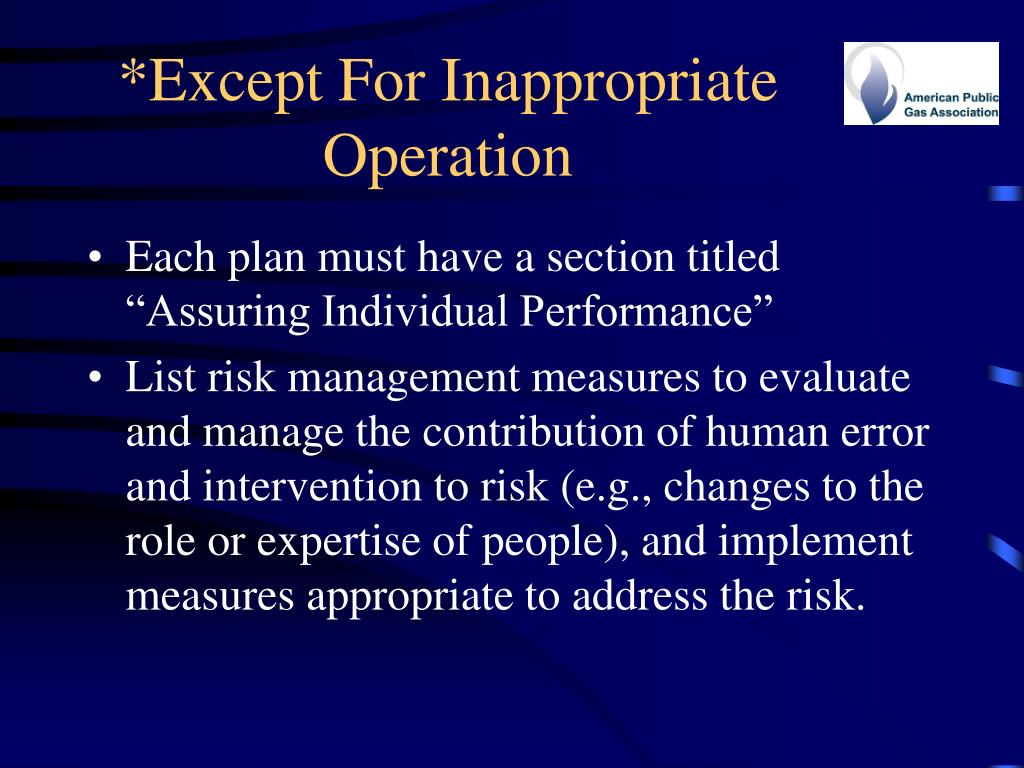 *Except For Inappropriate Operation

American Public Gas Association

• Each plan must have a section titled “Assuring Individual Performance”

• List risk management measures to evaluate and manage the contribution of human error and intervention to risk (e.g., changes to the role or expertise of people), and implement measures appropriate to address the risk.